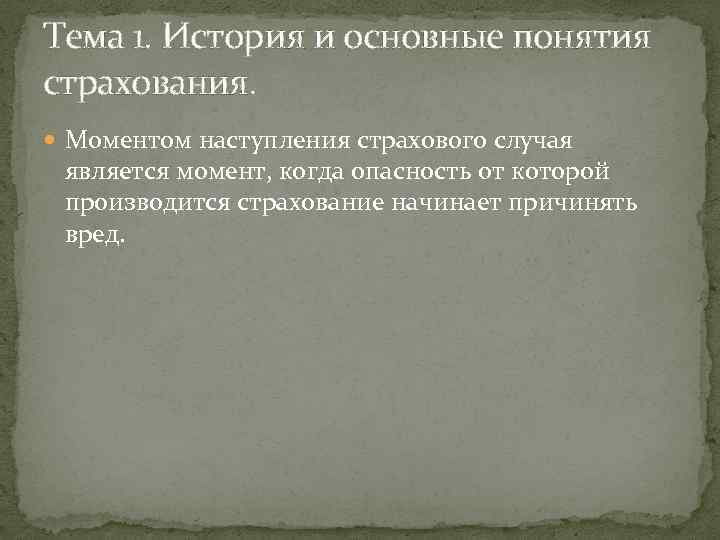 Тема 1. История и основные понятия страхования.

Моментом наступления страхового случая является момент, когда опасность от которой производится страхование начинает причинять вред.